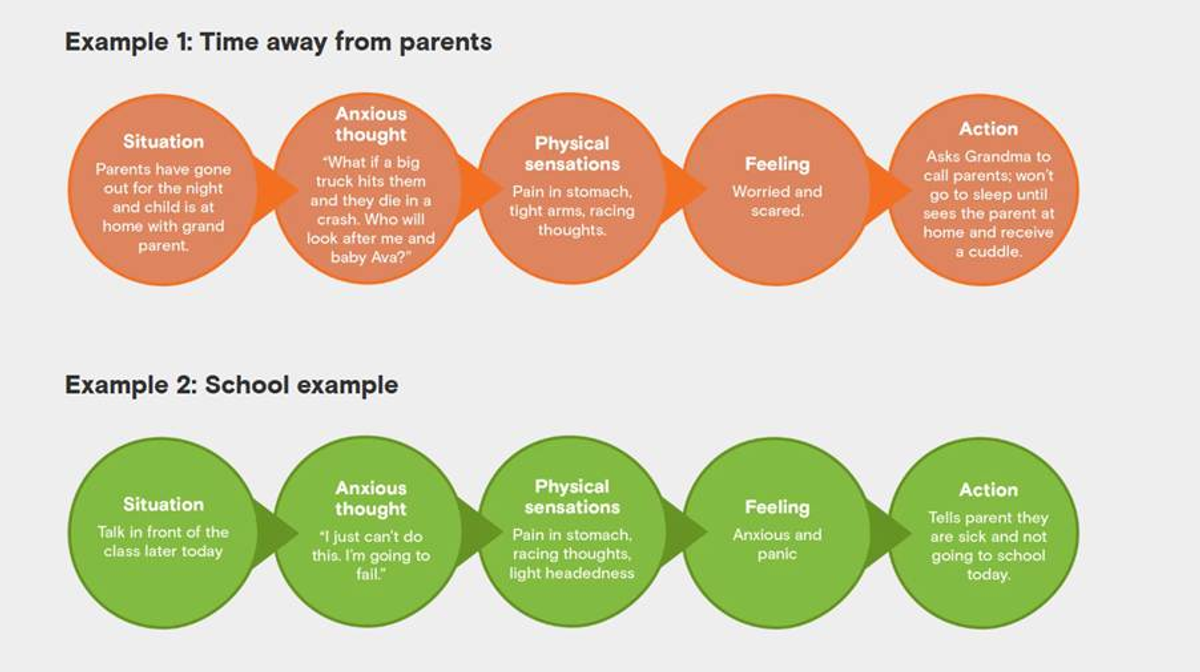 Example 1: Time away from parents

Situation
Parents have gone out for the night and child is at home with grand parent.

Anxious thought
"What if a big truck hits them and they die in a crash. Who will look after me and baby Ava?"

Physical sensations
Pain in stomach, tight arms, racing thoughts.

Feeling
Worried and scared.

Action
Asks Grandma to call parents; won't go to sleep until sees the parent at home and receive a cuddle.

Example 2: School example

Situation
Talk in front of the class later today

Anxious thought
"I just can't do this. I'm going to fail."

Physical sensations
Pain in stomach, racing thoughts, light headedness

Feeling
Anxious and panic

Action
Tells parent they are sick and not going to school today.